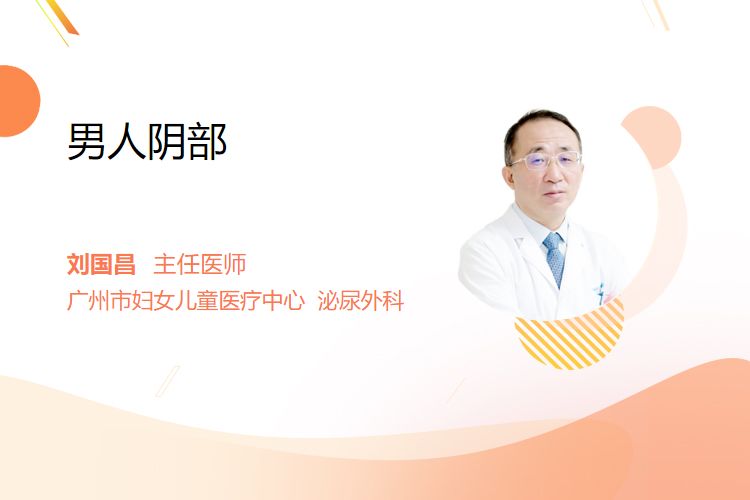 男人阴部

刘国昌 主任医师
广州市妇女儿童医疗中心 泌尿外科